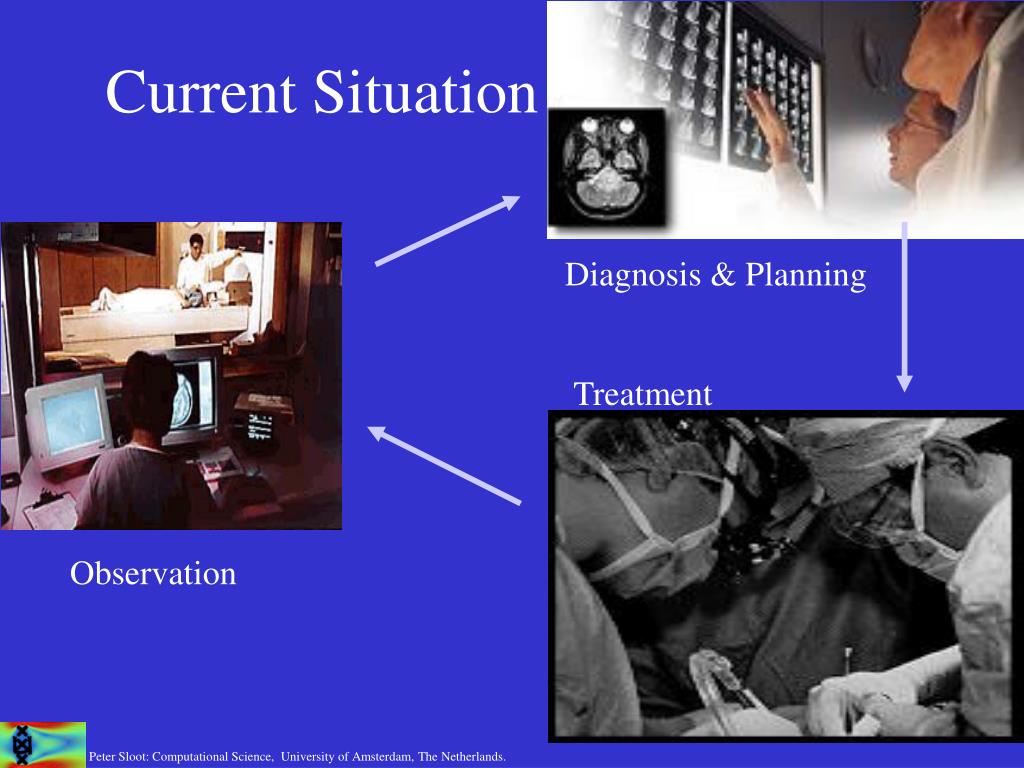 Current Situation

Diagnosis & Planning

Treatment

Observation

Peter Sloot: Computational Science, University of Amsterdam, The Netherlands.